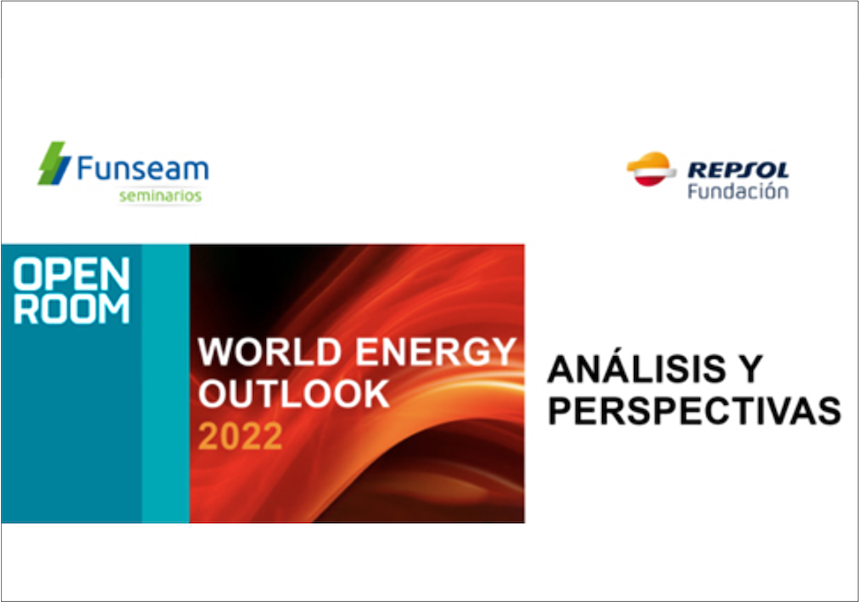 Funseam
seminarios

REPSOL
Fundación

OPEN
ROOM

WORLD ENERGY
OUTLOOK
2022

ANÁLISIS Y
PERSPECTIVAS